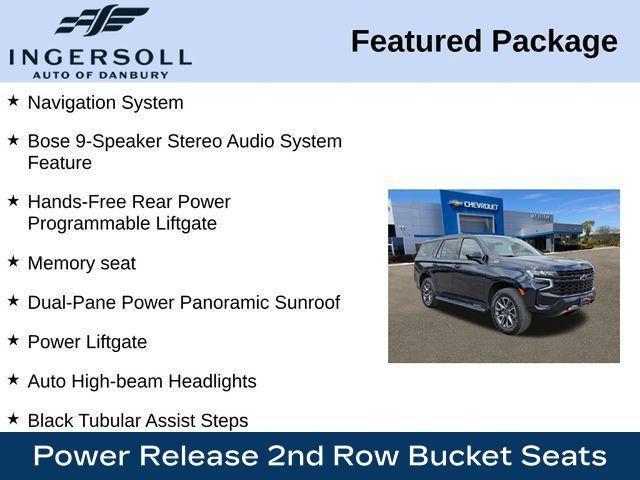 INGERSOLL
AUTO OF DANBURY

Featured Package

★ Navigation System

★ Bose 9-Speaker Stereo Audio System Feature

★ Hands-Free Rear Power Programmable Liftgate

★ Memory seat

★ Dual-Pane Power Panoramic Sunroof

★ Power Liftgate

★ Auto High-beam Headlights

★ Black Tubular Assist Steps

CHEVROLET

Power Release 2nd Row Bucket Seats